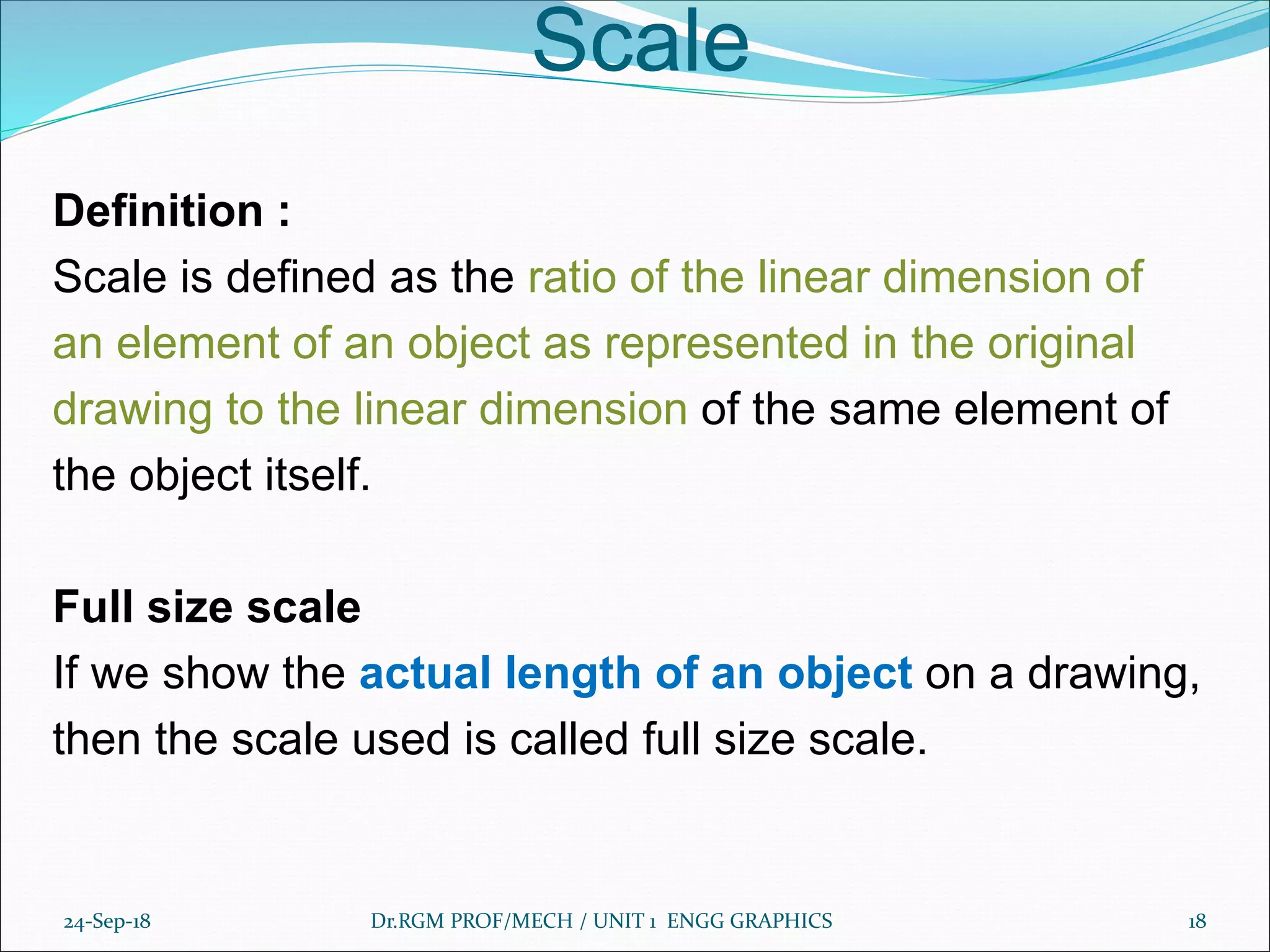 Scale

Definition :
Scale is defined as the ratio of the linear dimension of an element of an object as represented in the original drawing to the linear dimension of the same element of the object itself.

Full size scale
If we show the actual length of an object on a drawing, then the scale used is called full size scale.

24-Sep-18

Dr.RGM PROF/MECH / UNIT 1 ENGG GRAPHICS

18